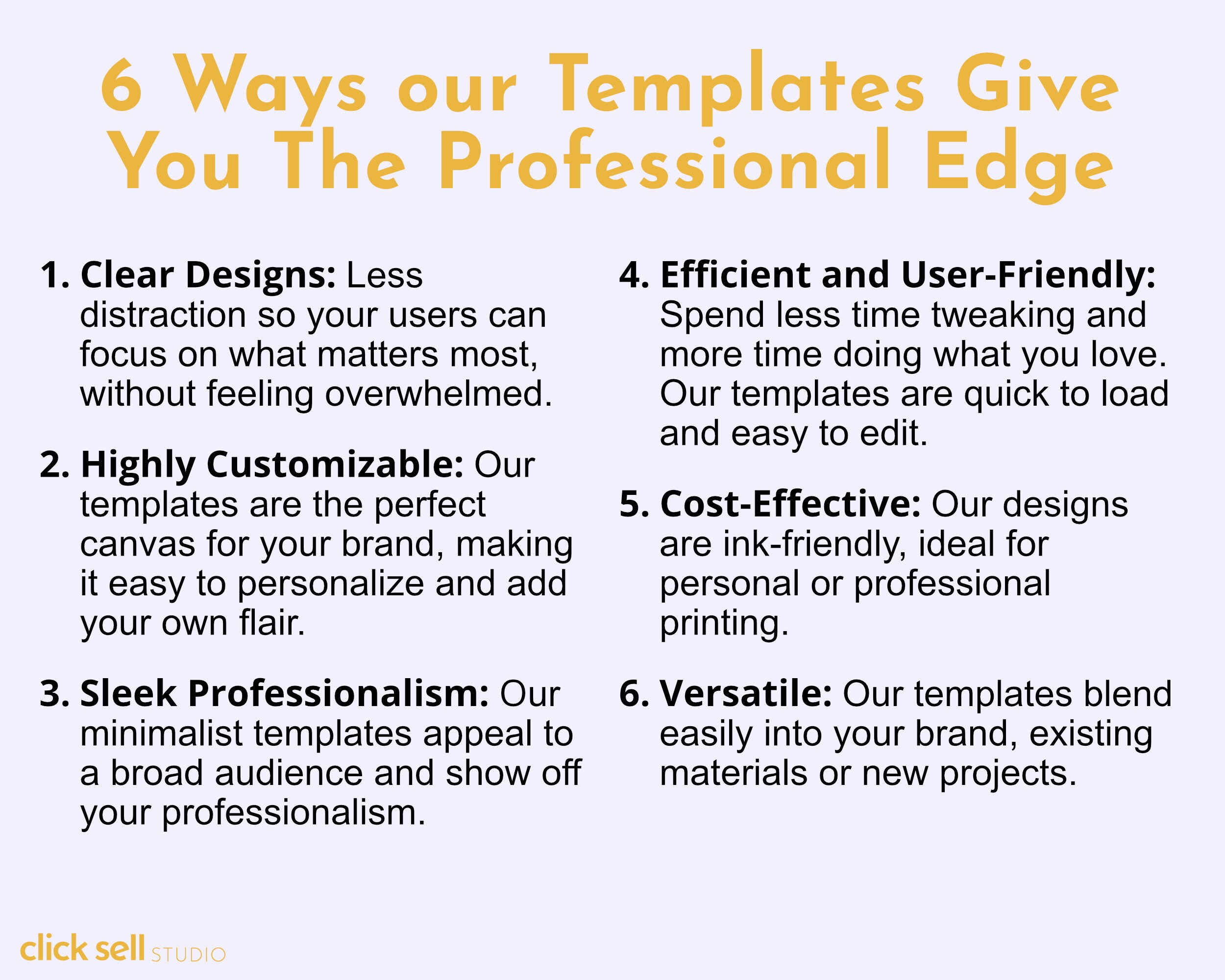 6 Ways our Templates Give You The Professional Edge

1. Clear Designs: Less distraction so your users can focus on what matters most, without feeling overwhelmed.

2. Highly Customizable: Our templates are the perfect canvas for your brand, making it easy to personalize and add your own flair.

3. Sleek Professionalism: Our minimalist templates appeal to a broad audience and show off your professionalism.

4. Efficient and User-Friendly: Spend less time tweaking and more time doing what you love. Our templates are quick to load and easy to edit.

5. Cost-Effective: Our designs are ink-friendly, ideal for personal or professional printing.

6. Versatile: Our templates blend easily into your brand, existing materials or new projects.

click sell STUDIO